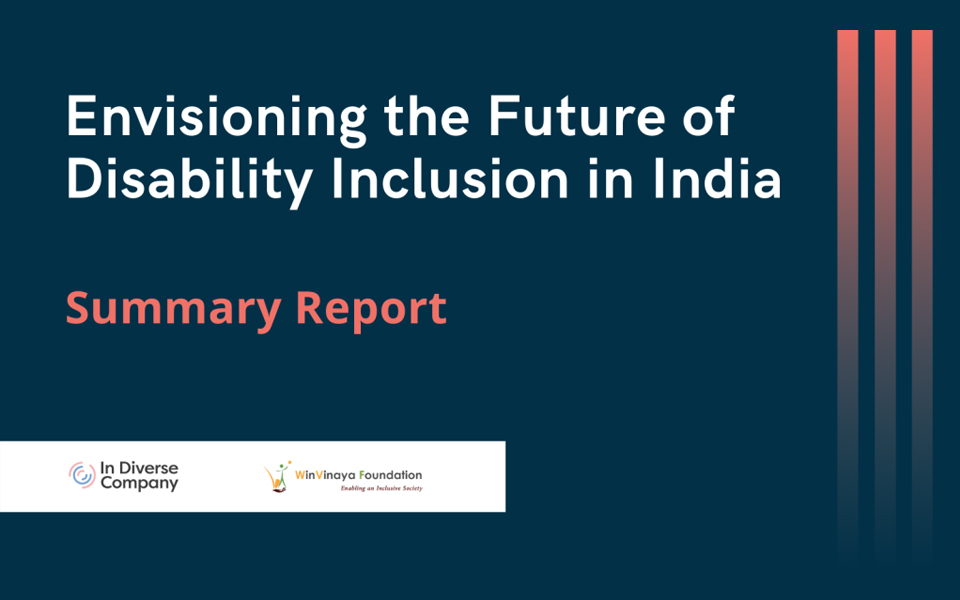 Envisioning the Future of Disability Inclusion in India

Summary Report

In Diverse Company

WinVinaya Foundation
Enabling an Inclusive Society